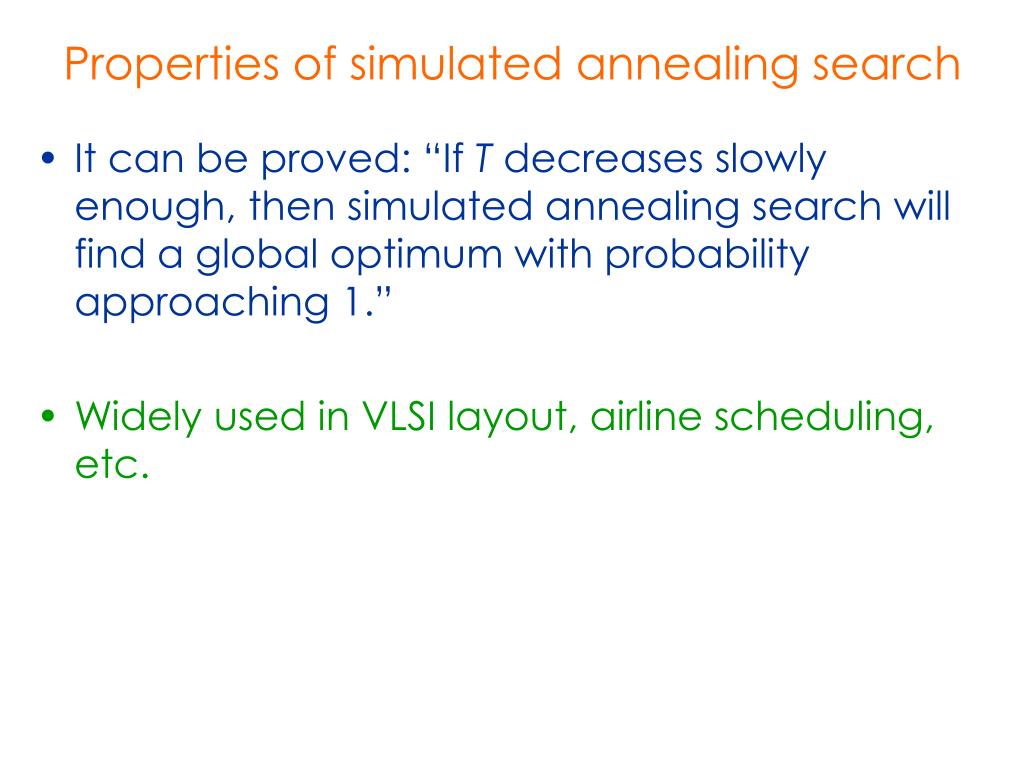 Properties of simulated annealing search

• It can be proved: “If $T$ decreases slowly enough, then simulated annealing search will find a global optimum with probability approaching 1.”

• Widely used in VLSI layout, airline scheduling, etc.